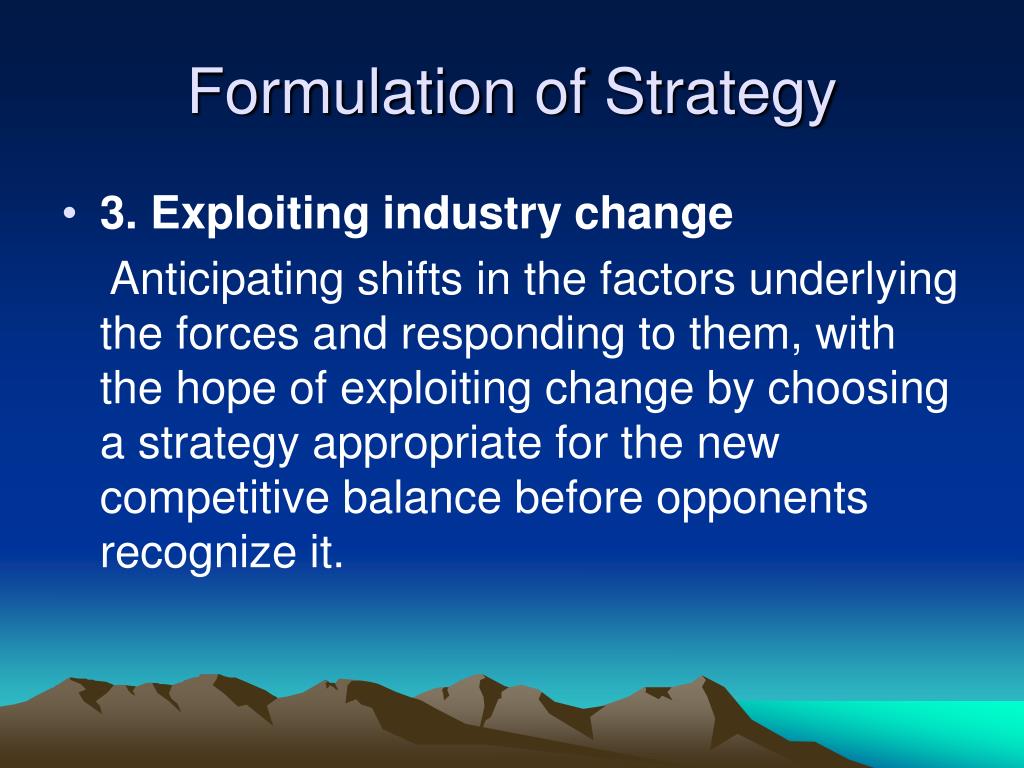 Formulation of Strategy

• 3. Exploiting industry change

Anticipating shifts in the factors underlying the forces and responding to them, with the hope of exploiting change by choosing a strategy appropriate for the new competitive balance before opponents recognize it.